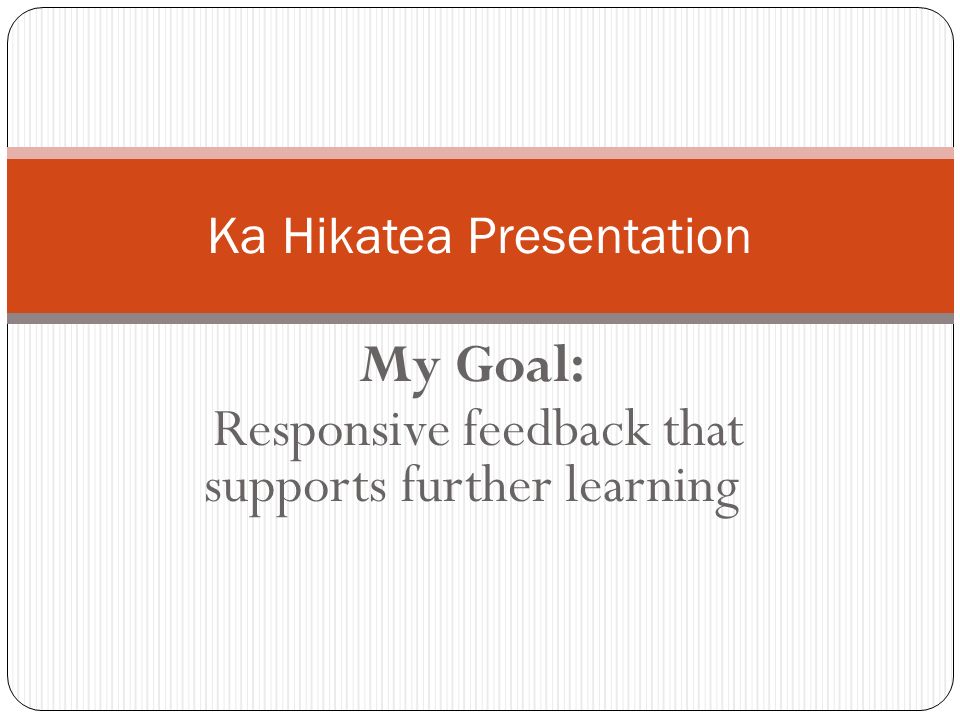 Ka Hikatea Presentation

My Goal:
Responsive feedback that supports further learning